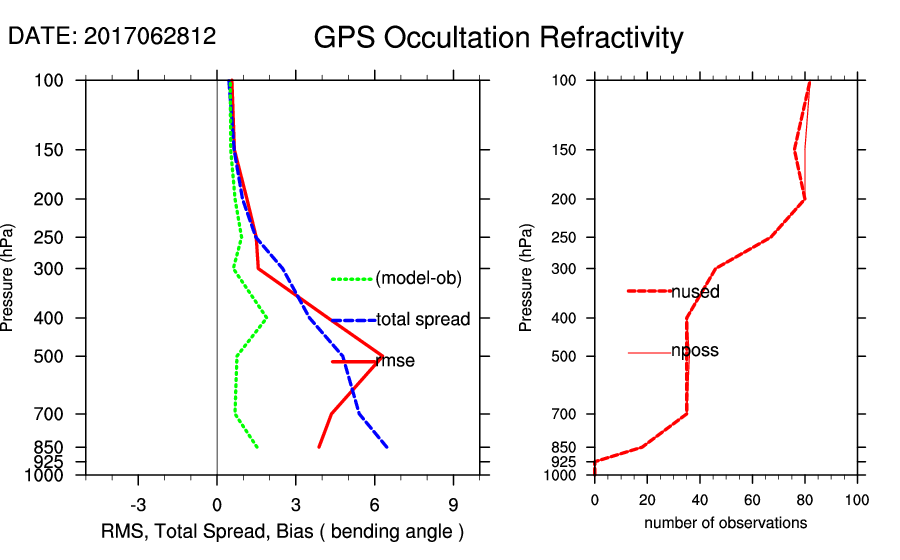 DATE: 2017062812

GPS Occultation Refractivity

Pressure (hPa)

100
150
200
250
300
400
500
700
850
925
1000

(model-ob)
total spread
rmse

-3 0 3 6 9

RMS, Total Spread, Bias ( bending angle )

Pressure (hPa)

100
150
200
250
300
400
500
700
850
925
1000

nused
nposs

0 20 40 60 80 100

number of observations